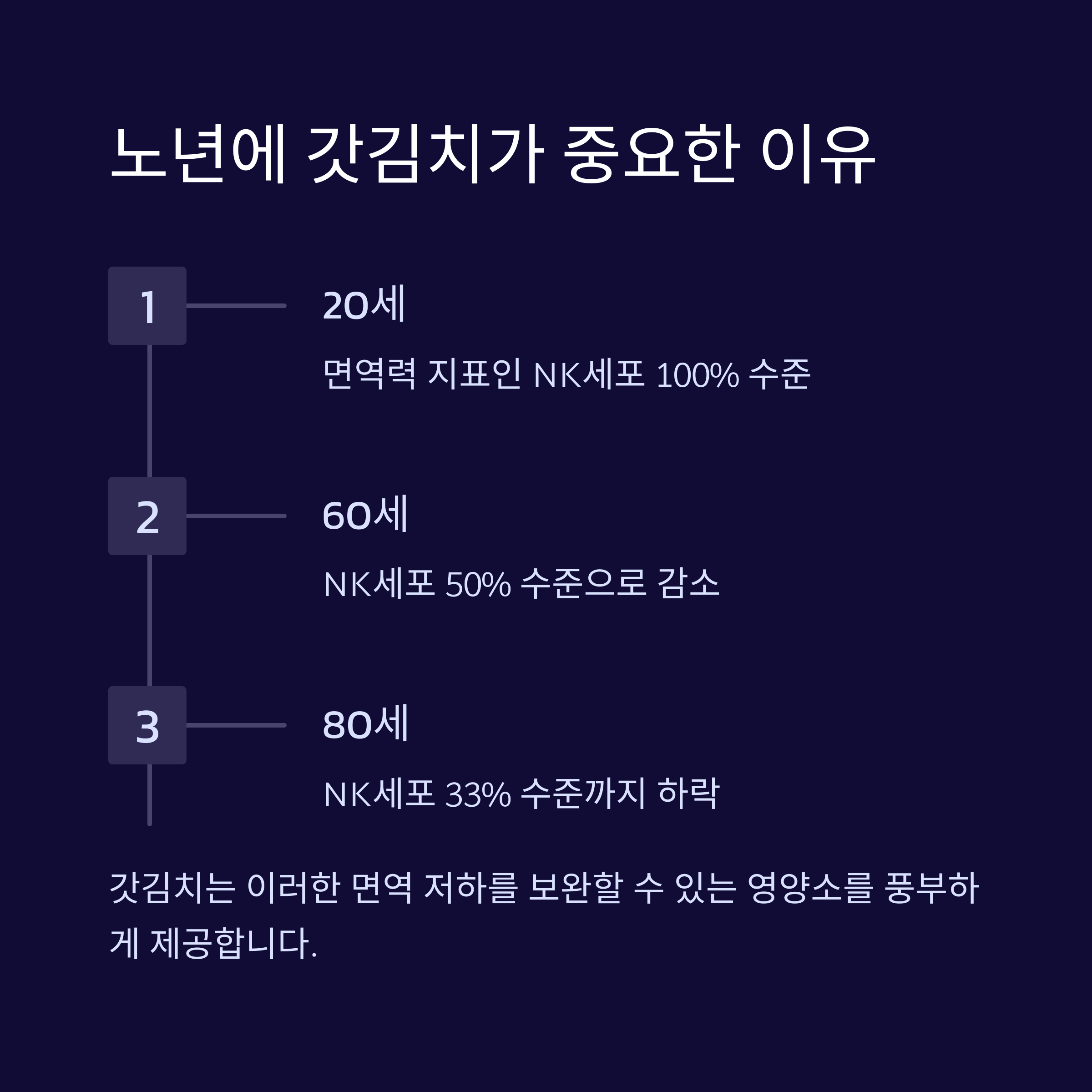 노년에 갓김치가 중요한 이유

1

20세

면역력 지표인 NK세포 100% 수준

2

60세

NK세포 50% 수준으로 감소

3

80세

NK세포 33% 수준까지 하락

갓김치는 이러한 면역 저하를 보완할 수 있는 영양소를 풍부하게 제공합니다.